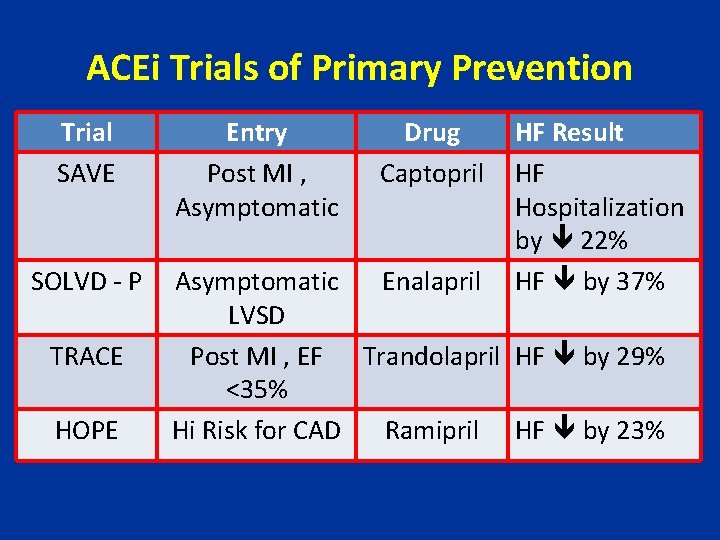 ACEi Trials of Primary Prevention

| Trial | Entry | Drug | HF Result |
|---|---|---|---|
| SAVE | Post MI , Asymptomatic | Captopril | HF Hospitalization by ↓ 22% |
| SOLVD - P | Asymptomatic LVSD | Enalapril | HF ↓ by 37% |
| TRACE | Post MI , EF <35% | Trandolapril | HF ↓ by 29% |
| HOPE | Hi Risk for CAD | Ramipril | HF ↓ by 23% |